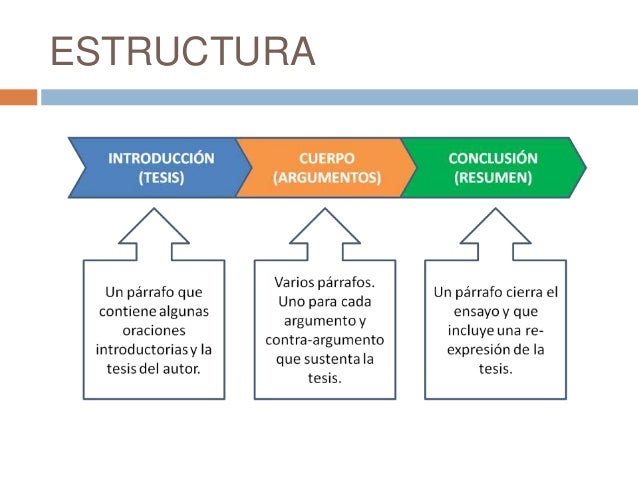 ESTRUCTURA

INTRODUCCIÓN (TESIS)

CUERPO (ARGUMENTOS)

CONCLUSIÓN (RESUMEN)

Un párrafo que contiene algunas oraciones introductorias y la tesis del autor.

Varios párrafos. Uno para cada argumento y contra-argumento que sustenta la tesis.

Un párrafo cierra el ensayo y que incluye una re-expresión de la tesis.